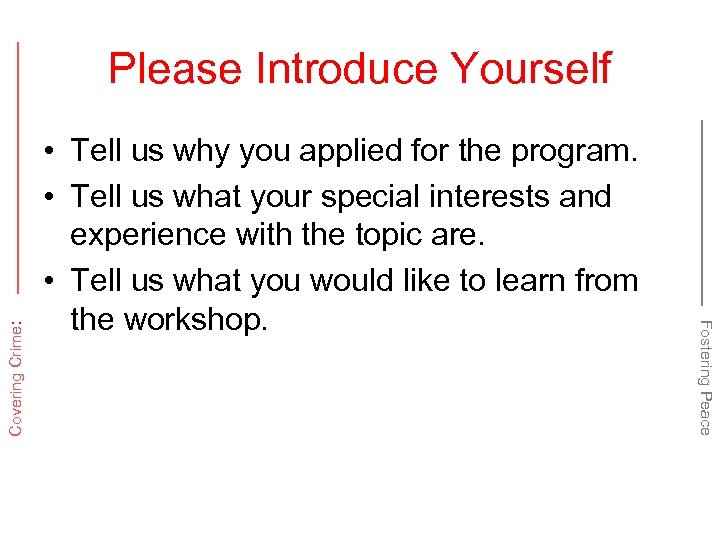 Please Introduce Yourself

• Tell us why you applied for the program.
• Tell us what your special interests and experience with the topic are.
• Tell us what you would like to learn from the workshop.

Covering Crime:

Fostering Peace